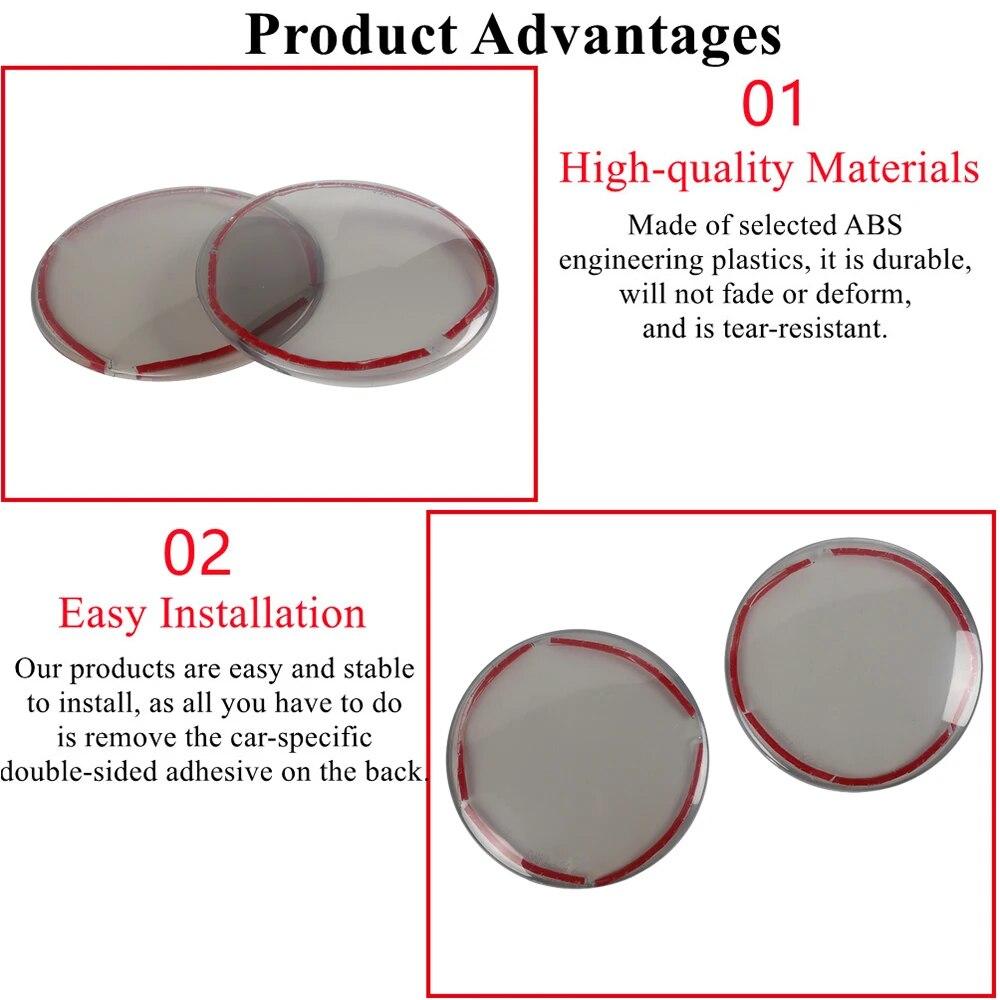 Product Advantages

01

High-quality Materials

Made of selected ABS engineering plastics, it is durable, will not fade or deform, and is tear-resistant.

02

Easy Installation

Our products are easy and stable to install, as all you have to do is remove the car-specific double-sided adhesive on the back.